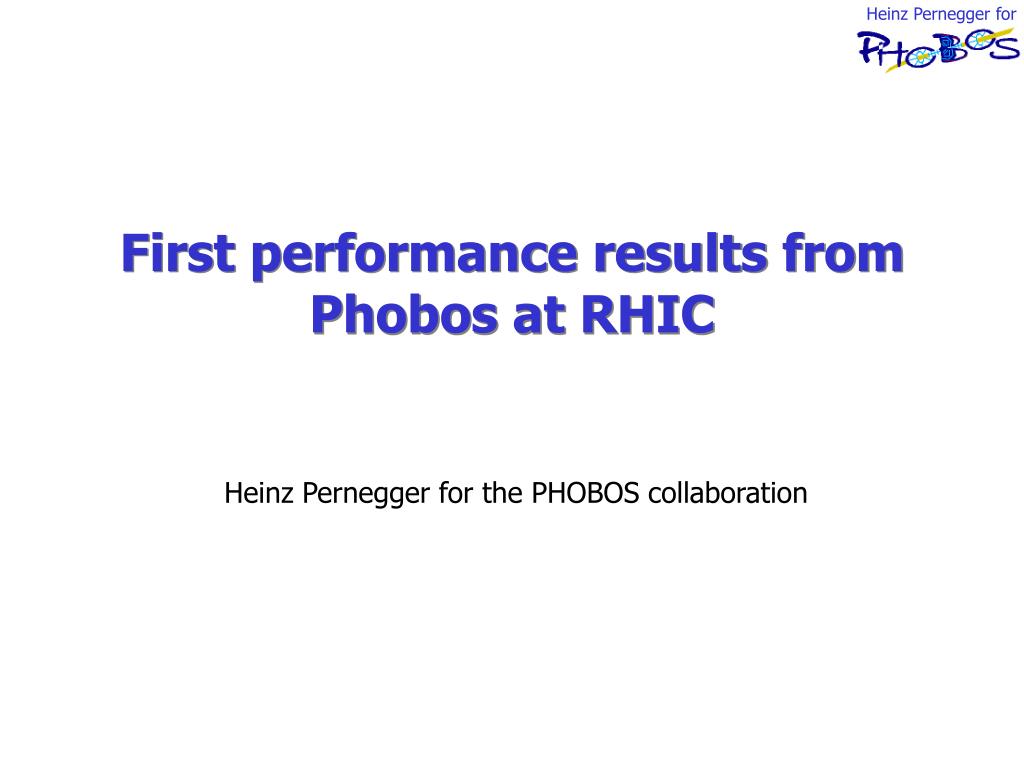 Heinz Pernegger for

PHOBOS

First performance results from Phobos at RHIC

Heinz Pernegger for the PHOBOS collaboration